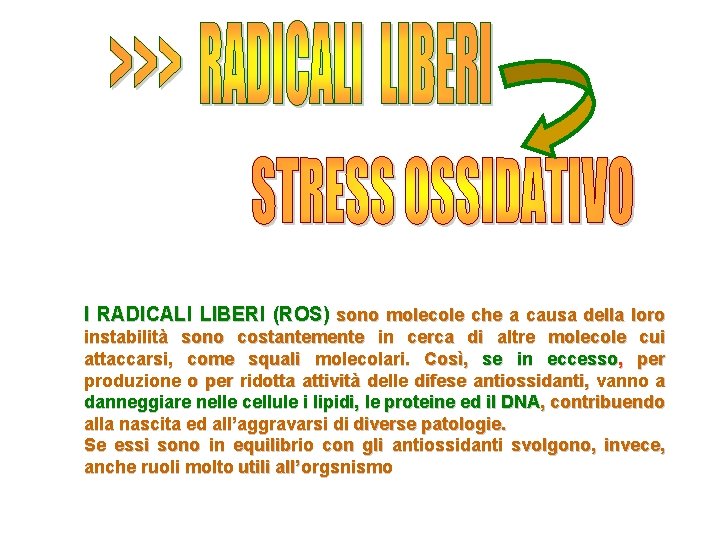 >>> RADICALI LIBERI

STRESS OSSIDATIVO

I RADICALI LIBERI (ROS) sono molecole che a causa della loro instabilità sono costantemente in cerca di altre molecole cui attaccarsi, come squali molecolari. Così, se in eccesso, per produzione o per ridotta attività delle difese antiossidanti, vanno a danneggiare nelle cellule i lipidi, le proteine ed il DNA, contribuendo alla nascita ed all'aggravarsi di diverse patologie.

Se essi sono in equilibrio con gli antiossidanti svolgono, invece, anche ruoli molto utili all'orgsnismo